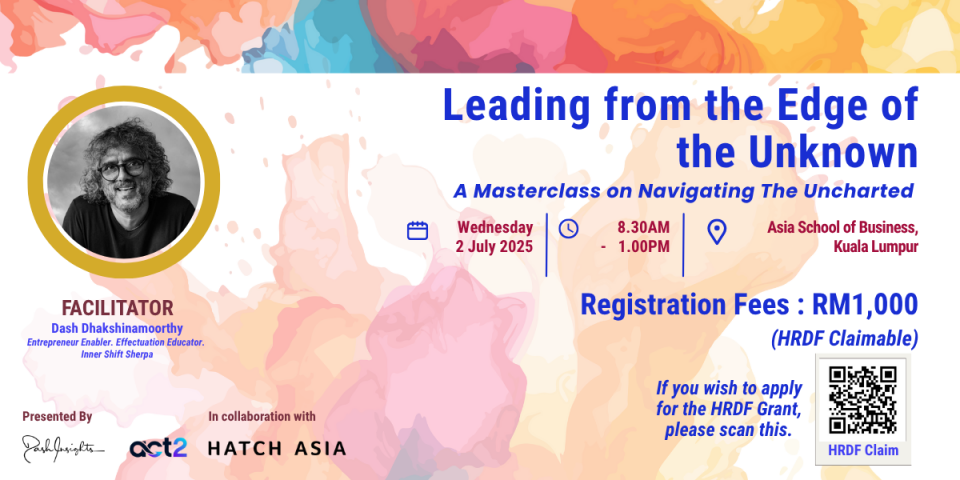 Leading from the Edge of the Unknown

A Masterclass on Navigating The Uncharted

Wednesday 2 July 2025

8.30AM - 1.00PM

Asia School of Business, Kuala Lumpur

FACILITATOR
Dash Dhakshinamoorthy
Entrepreneur Enabler. Effectuation Educator. Inner Shift Sherpa

Registration Fees : RM1,000
(HRDF Claimable)

If you wish to apply for the HRDF Grant, please scan this.

HRDF Claim

Presented By

DashInsights

In collaboration with

act2

HATCH ASIA